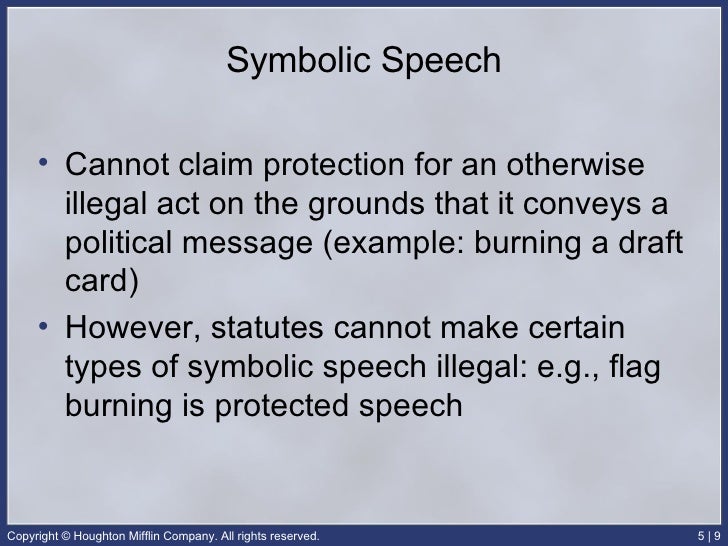 Symbolic Speech

• Cannot claim protection for an otherwise illegal act on the grounds that it conveys a political message (example: burning a draft card)

• However, statutes cannot make certain types of symbolic speech illegal: e.g., flag burning is protected speech

Copyright © Houghton Mifflin Company. All rights reserved.

5 | 9